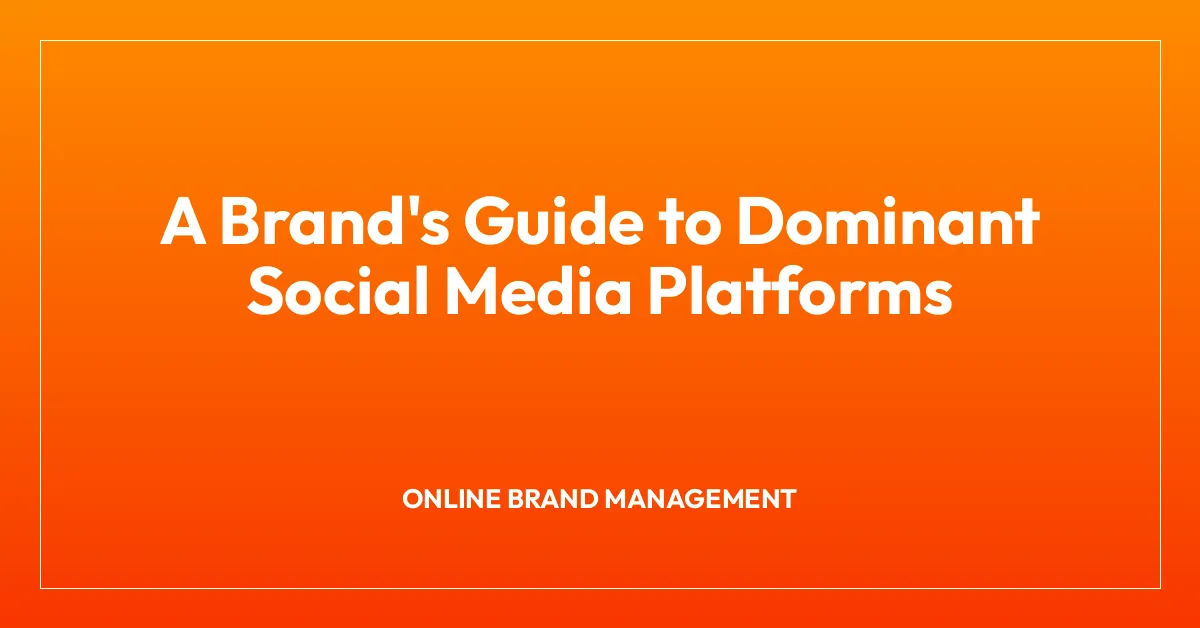 A Brand's Guide to Dominant Social Media Platforms

ONLINE BRAND MANAGEMENT